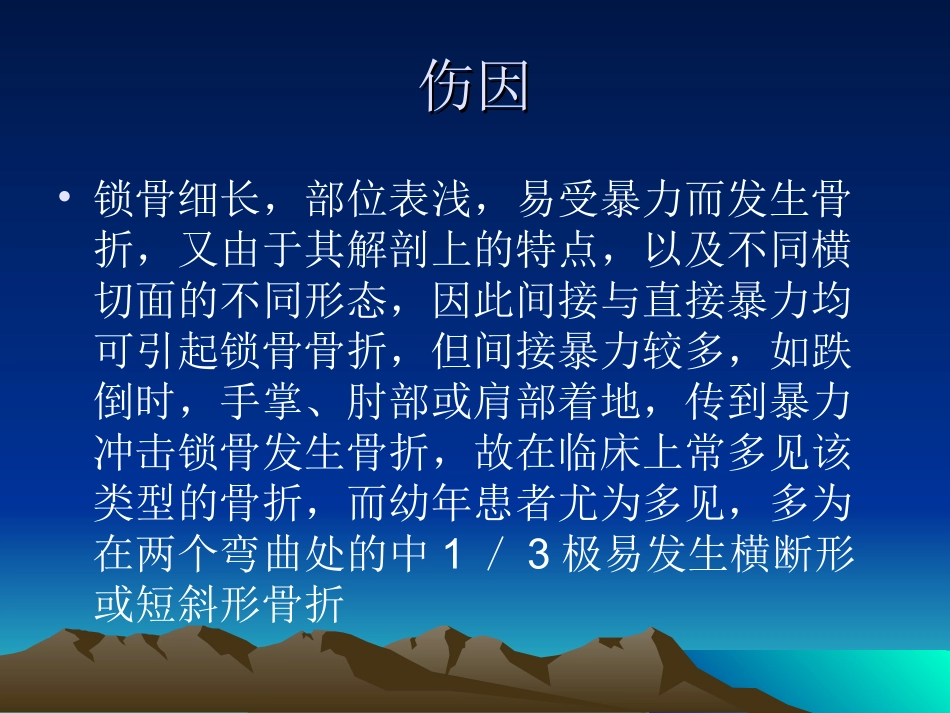 伤因

• 锁骨细长，部位表浅，易受暴力而发生骨折，又由于其解剖上的特点，以及不同横切面的不同形态，因此间接与直接暴力均可引起锁骨骨折，但间接暴力较多，如跌倒时，手掌、肘部或肩部着地，传到暴力冲击锁骨发生骨折，故在临床上常多见该类型的骨折，而幼年患者尤为多见，多为在两个弯曲处的中 1 ／ 3 极易发生横断形或短斜形骨折